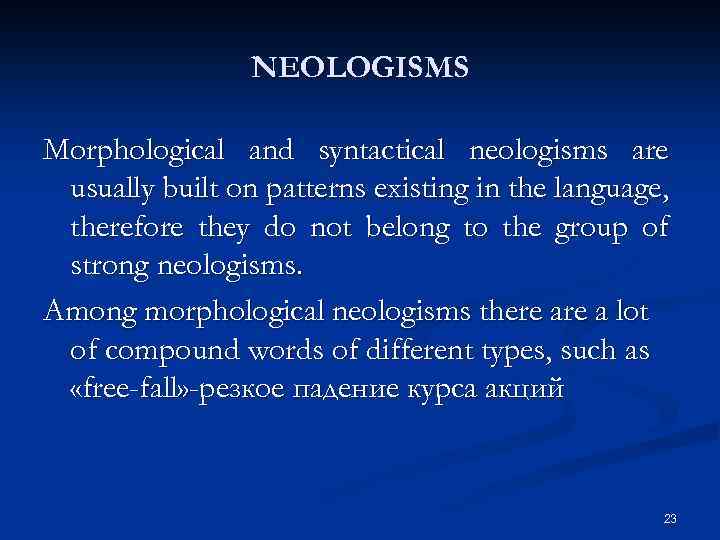 NEOLOGISMS

Morphological and syntactical neologisms are usually built on patterns existing in the language, therefore they do not belong to the group of strong neologisms.

Among morphological neologisms there are a lot of compound words of different types, such as «free-fall»-резкое падение курса акций

23